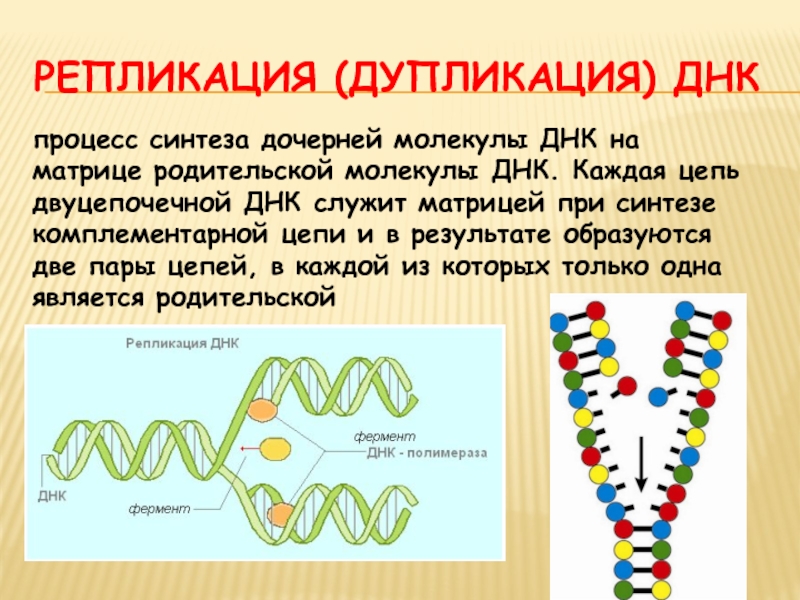 РЕПЛИКАЦИЯ (ДУПЛИКАЦИЯ) ДНК

процесс синтеза дочерней молекулы ДНК на матрице родительской молекулы ДНК. Каждая цепь двуцепочечной ДНК служит матрицей при синтезе комплементарной цепи и в результате образуются две пары цепей, в каждой из которых только одна является родительской

Репликация ДНК

фермент

ДНК - полимераза

ДНК

фермент